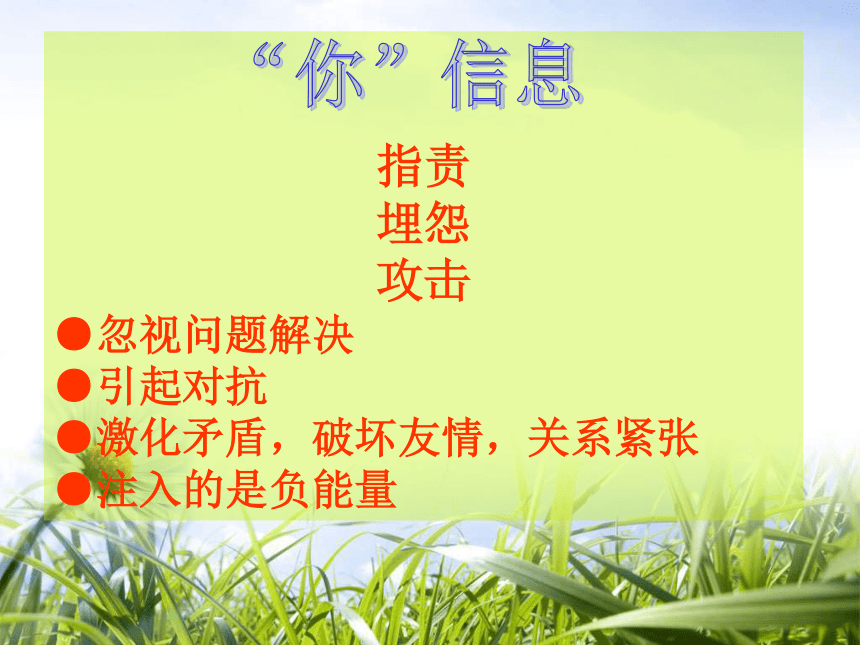 “你”信息

指责
埋怨
攻击

●忽视问题解决
●引起对抗
●激化矛盾，破坏友情，关系紧张
●注入的是负能量